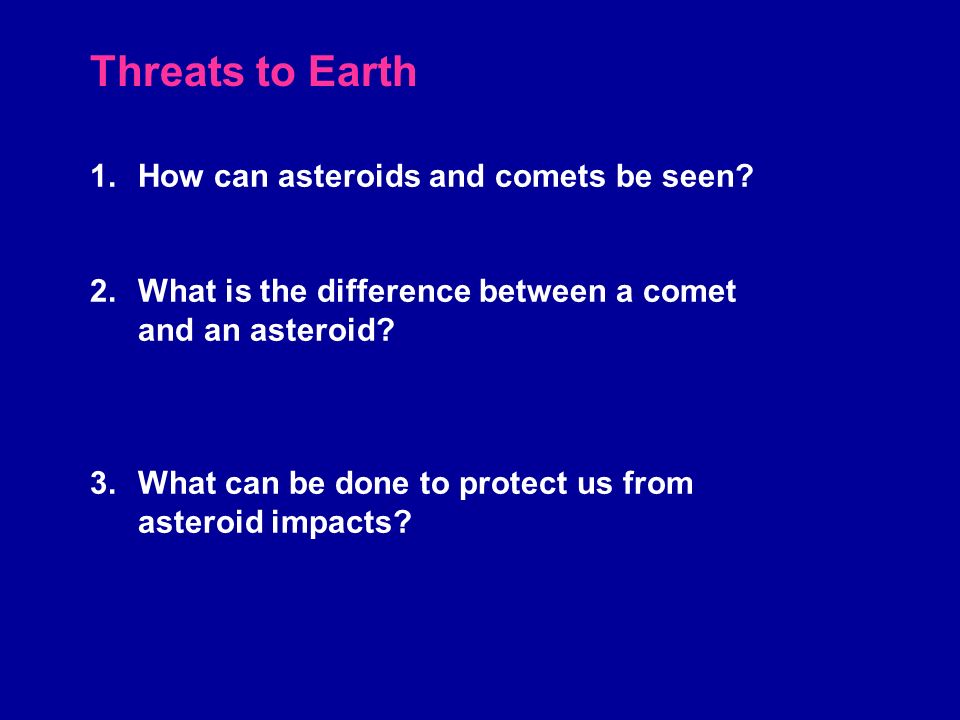 Threats to Earth

1. How can asteroids and comets be seen?

2. What is the difference between a comet and an asteroid?

3. What can be done to protect us from asteroid impacts?